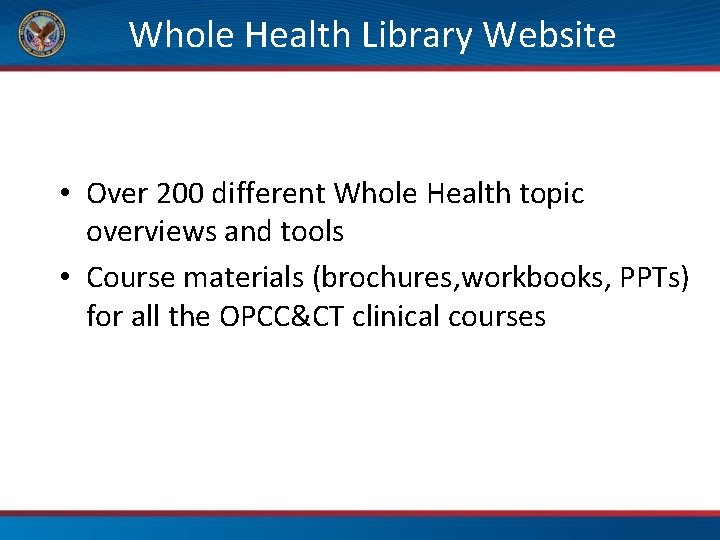 Whole Health Library Website

• Over 200 different Whole Health topic overviews and tools

• Course materials (brochures,workbooks, PPTs) for all the OPCC&CT clinical courses